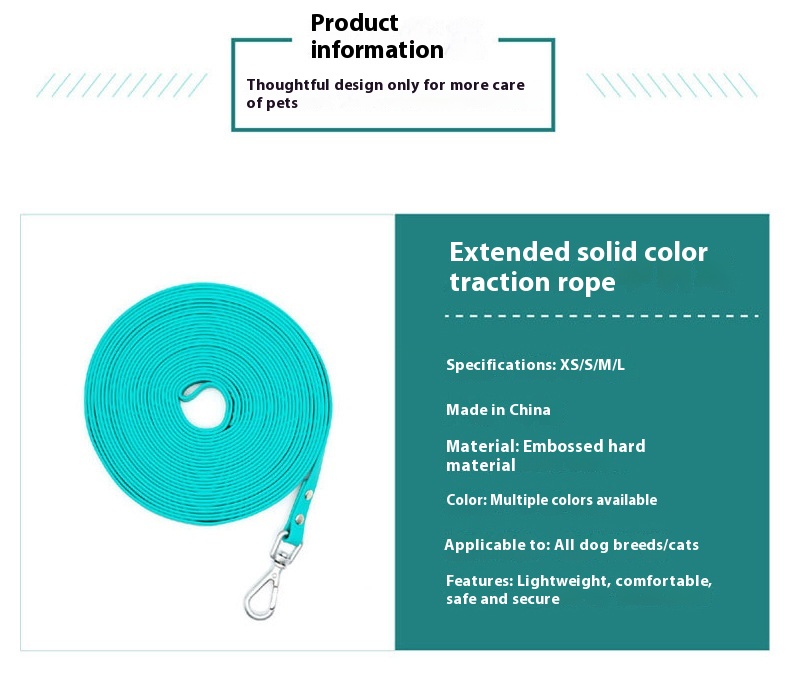 Product information

Thoughtful design only for more care of pets

Extended solid color traction rope

Specifications: XS/S/M/L

Made in China

Material: Embossed hard material

Color: Multiple colors available

Applicable to: All dog breeds/cats

Features: Lightweight, comfortable, safe and secure